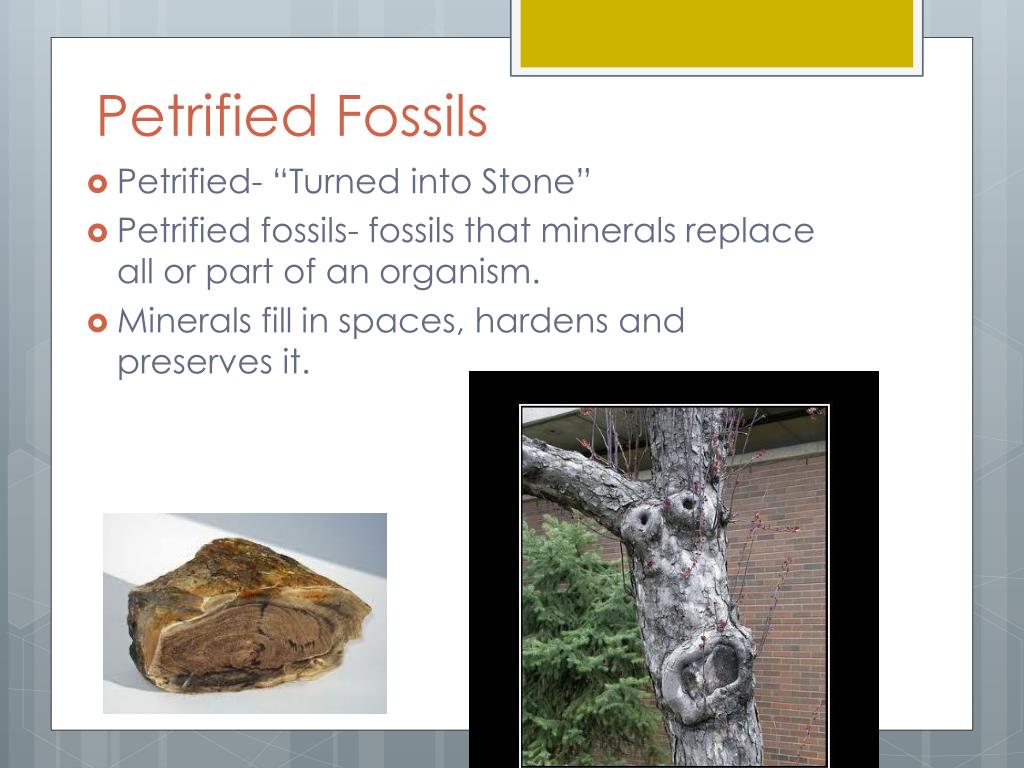 Petrified Fossils

Petrified- “Turned into Stone”

Petrified fossils- fossils that minerals replace all or part of an organism.

Minerals fill in spaces, hardens and preserves it.